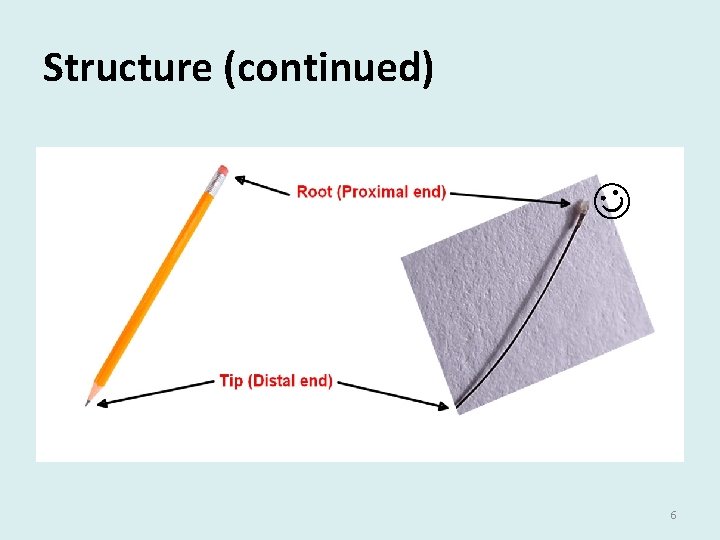 Structure (continued)

Root (Proximal end)

Tip (Distal end)

6